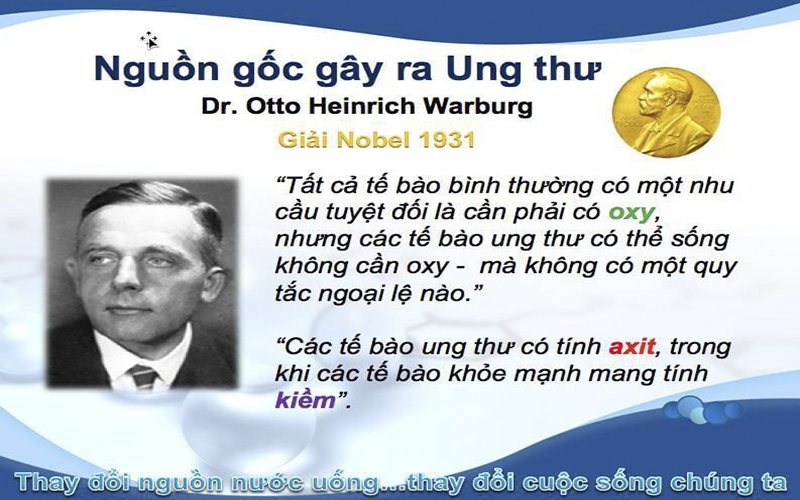 Nguồn gốc gây ra Ung thư

Dr. Otto Heinrich Warburg

Giải Nobel 1931

"Tất cả tế bào bình thường có một nhu cầu tuyệt đối là cần phải có oxy, nhưng các tế bào ung thư có thể sống không cần oxy - mà không có một quy tắc ngoại lệ nào."

"Các tế bào ung thư có tính axit, trong khi các tế bào khỏe mạnh mang tính kiềm".

Thay đổi nguồn nước uống...thay đổi cuộc sống chúng ta